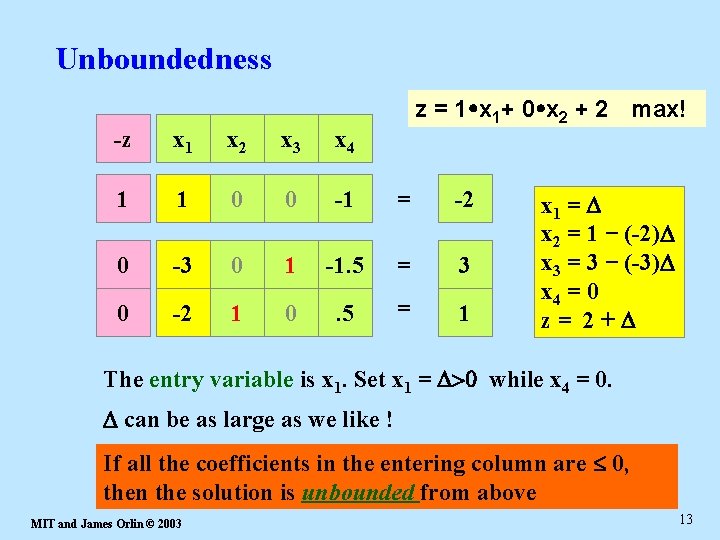 Unboundedness

$z = 1 \bullet x_1 + 0 \bullet x_2 + 2$ max!

| -z | $x_1$ | $x_2$ | $x_3$ | $x_4$ | | |
|---|---|---|---|---|---|---|
| 1 | 1 | 0 | 0 | -1 | = | -2 |
| 0 | -3 | 0 | 1 | -1.5 | = | 3 |
| 0 | -2 | 1 | 0 | .5 | = | 1 |

$x_1 = \Delta$
$x_2 = 1 - (-2)\Delta$
$x_3 = 3 - (-3)\Delta$
$x_4 = 0$
$z = 2 + \Delta$

The entry variable is $x_1$. Set $x_1 = \Delta > 0$ while $x_4 = 0$.

$\Delta$ can be as large as we like !

If all the coefficients in the entering column are $\leq 0$, then the solution is unbounded from above

MIT and James Orlin © 2003

13